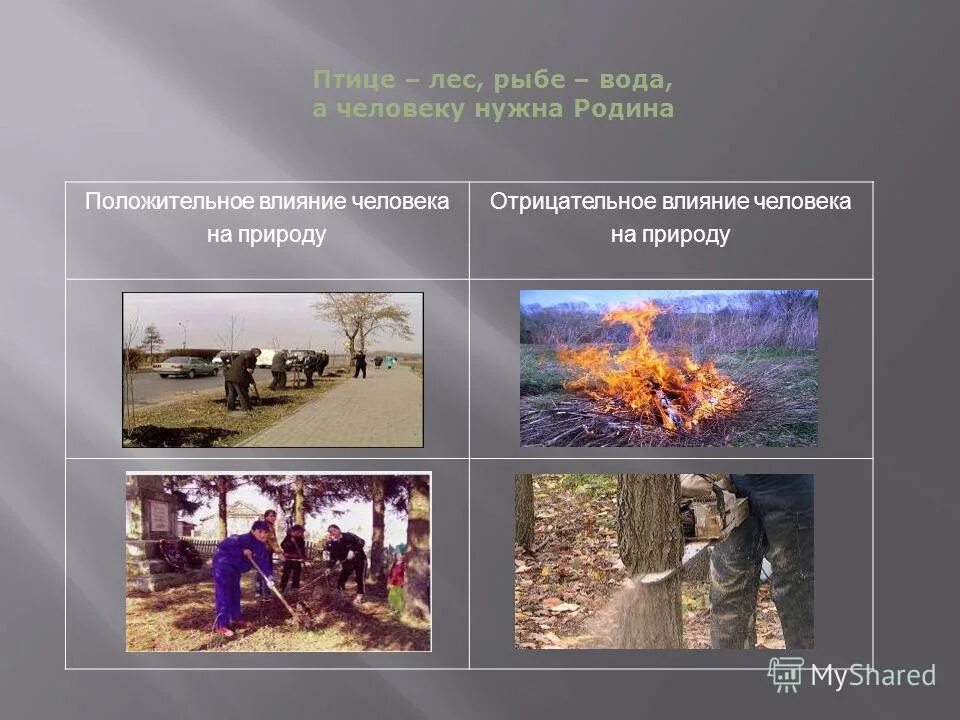 Птице – лес, рыбе – вода, а человеку нужна Родина

| Положительное влияние человека на природу | Отрицательное влияние человека на природу |
|---|---|
| | |
| | |

MyShared